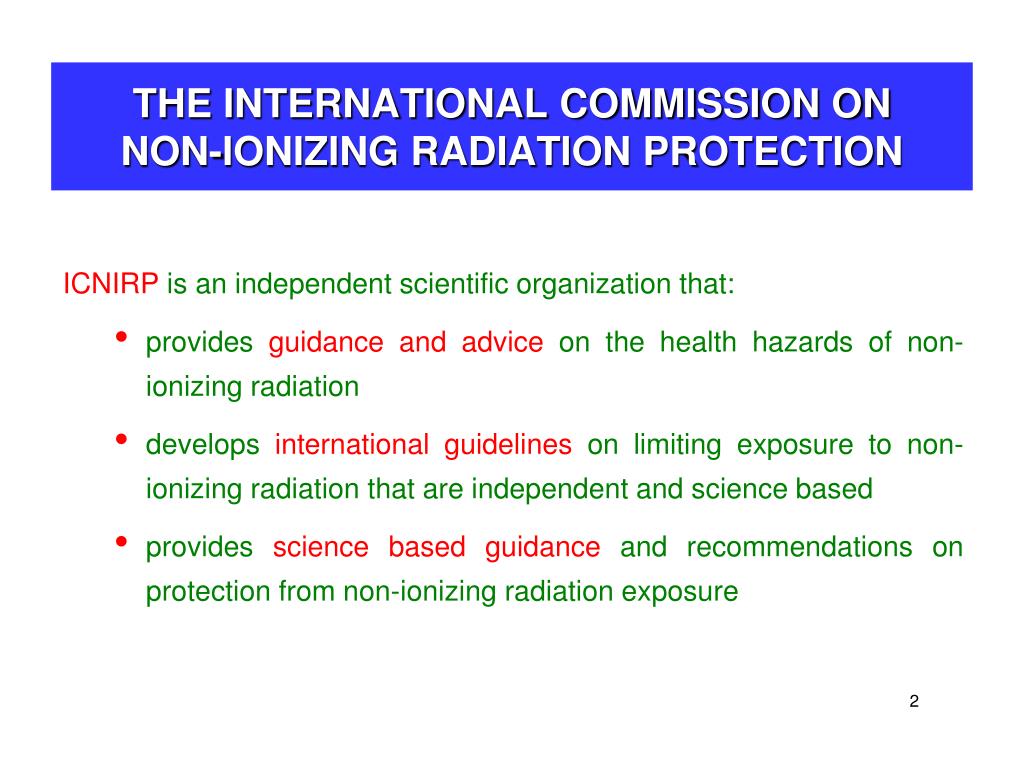 THE INTERNATIONAL COMMISSION ON NON-IONIZING RADIATION PROTECTION

ICNIRP is an independent scientific organization that:

• provides guidance and advice on the health hazards of non-ionizing radiation

• develops international guidelines on limiting exposure to non-ionizing radiation that are independent and science based

• provides science based guidance and recommendations on protection from non-ionizing radiation exposure

2